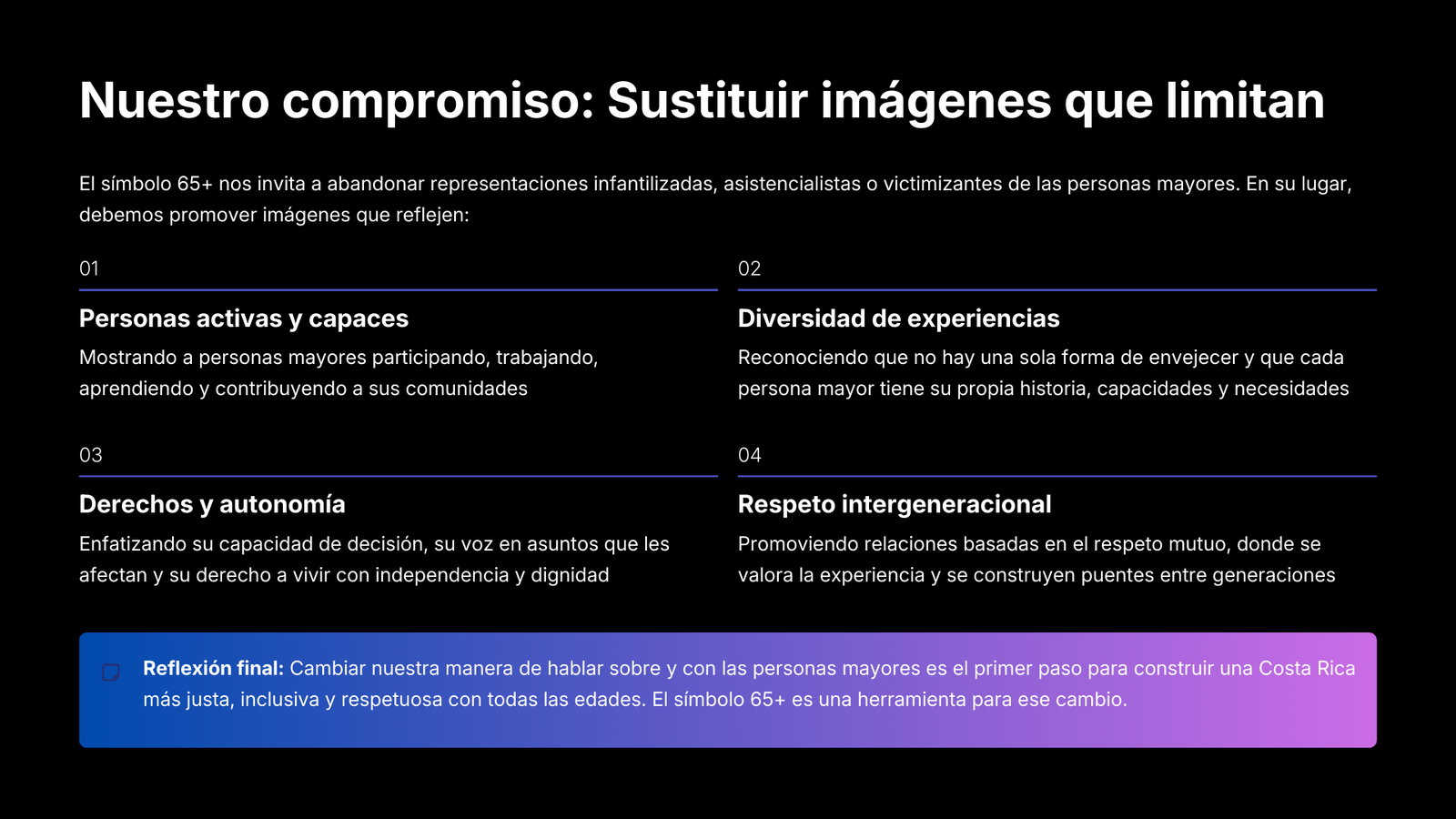 Nuestro compromiso: Sustituir imágenes que limitan

El símbolo 65+ nos invita a abandonar representaciones infantilizadas, asistencialistas o victimizantes de las personas mayores. En su lugar, debemos promover imágenes que reflejen:

01

Personas activas y capaces

Mostrando a personas mayores participando, trabajando, aprendiendo y contribuyendo a sus comunidades

02

Diversidad de experiencias

Reconociendo que no hay una sola forma de envejecer y que cada persona mayor tiene su propia historia, capacidades y necesidades

03

Derechos y autonomía

Enfatizando su capacidad de decisión, su voz en asuntos que les afectan y su derecho a vivir con independencia y dignidad

04

Respeto intergeneracional

Promoviendo relaciones basadas en el respeto mutuo, donde se valora la experiencia y se construyen puentes entre generaciones

Reflexión final: Cambiar nuestra manera de hablar sobre y con las personas mayores es el primer paso para construir una Costa Rica más justa, inclusiva y respetuosa con todas las edades. El símbolo 65+ es una herramienta para ese cambio.